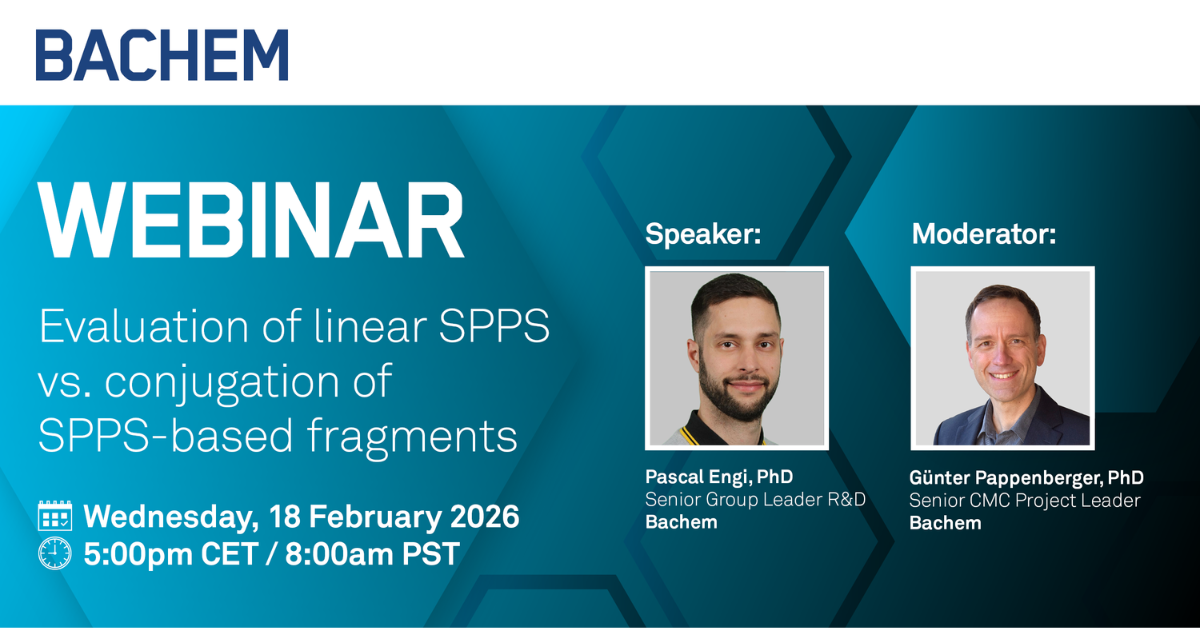 BACHEM

WEBINAR

Evaluation of linear SPPS vs. conjugation of SPPS-based fragments

Wednesday, 18 February 2026
5:00pm CET / 8:00am PST

Speaker:

Pascal Engi, PhD
Senior Group Leader R&D
Bachem

Moderator:

Günter Pappenberger, PhD
Senior CMC Project Leader
Bachem